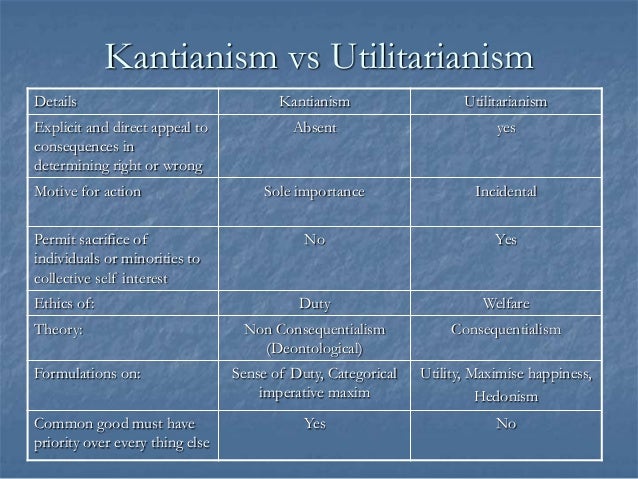 Kantianism vs Utilitarianism

| Details | Kantianism | Utilitarianism |
|---|---|---|
| Explicit and direct appeal to consequences in determining right or wrong | Absent | yes |
| Motive for action | Sole importance | Incidental |
| Permit sacrifice of individuals or minorities to collective self interest | No | Yes |
| Ethics of: | Duty | Welfare |
| Theory: | Non Consequentialism (Deontological) | Consequentialism |
| Formulations on: | Sense of Duty, Categorical imperative maxim | Utility, Maximise happiness, Hedonism |
| Common good must have priority over every thing else | Yes | No |